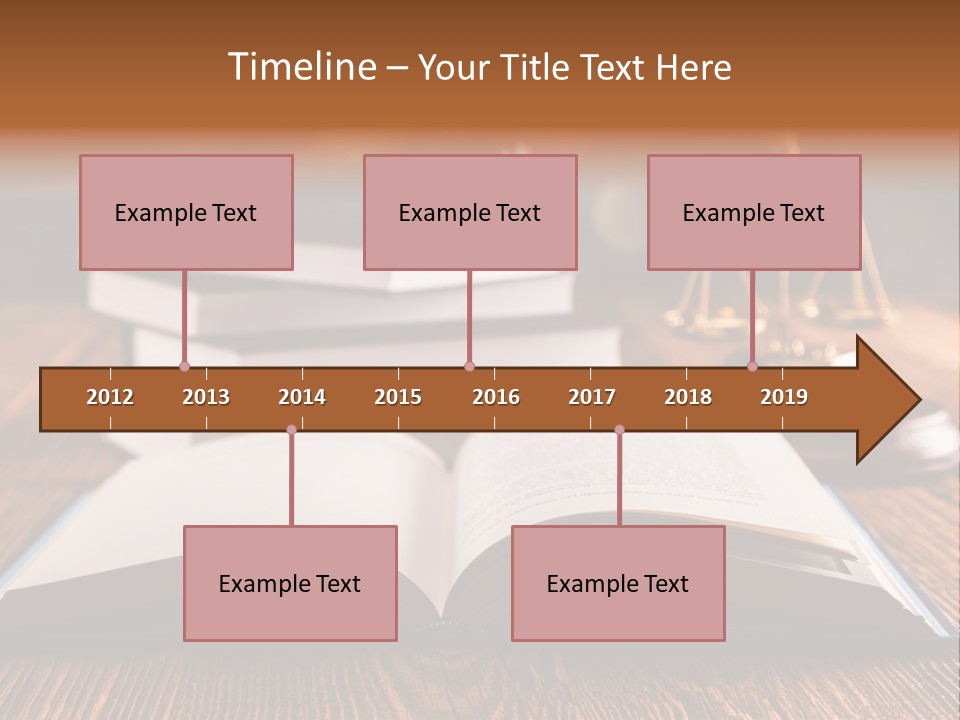 Timeline – Your Title Text Here

Example Text

Example Text

Example Text

2012 2013 2014 2015 2016 2017 2018 2019

Example Text

Example Text